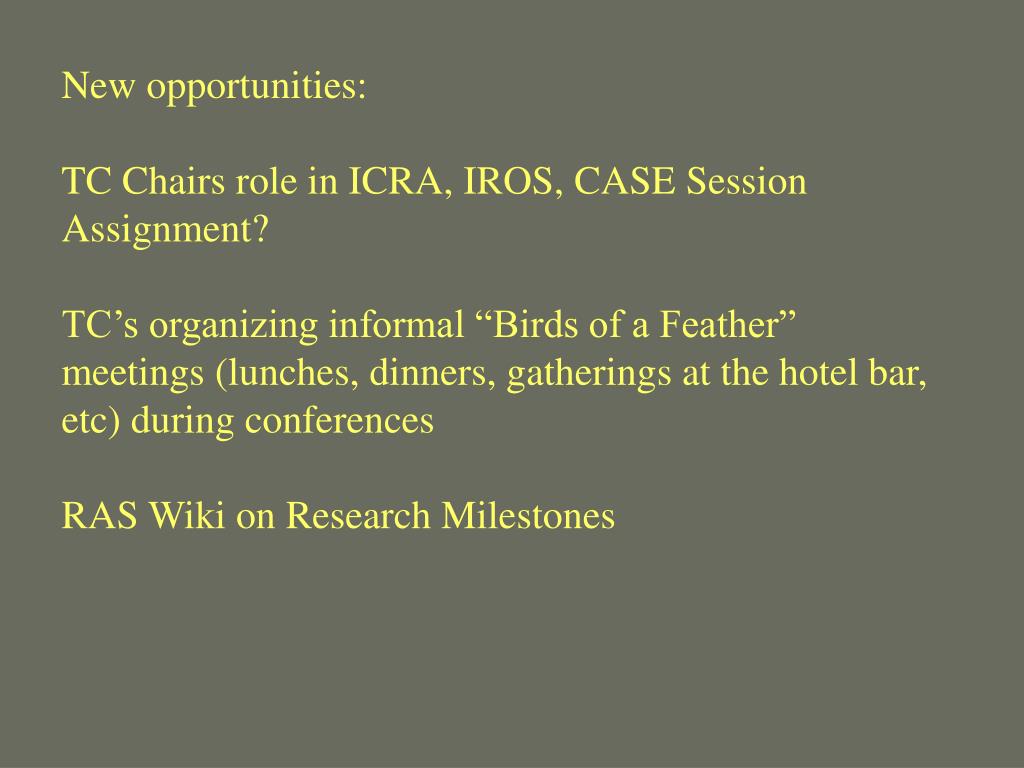 New opportunities:

TC Chairs role in ICRA, IROS, CASE Session Assignment?

TC’s organizing informal “Birds of a Feather” meetings (lunches, dinners, gatherings at the hotel bar, etc) during conferences

RAS Wiki on Research Milestones